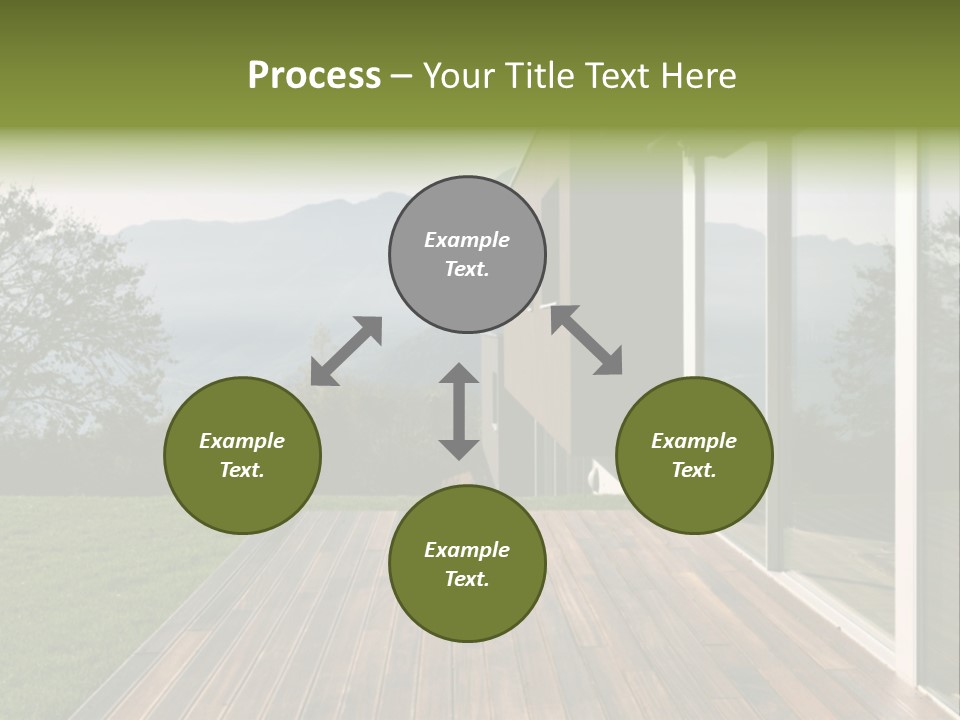 Process – Your Title Text Here

Example Text.

Example Text.

Example Text.

Example Text.